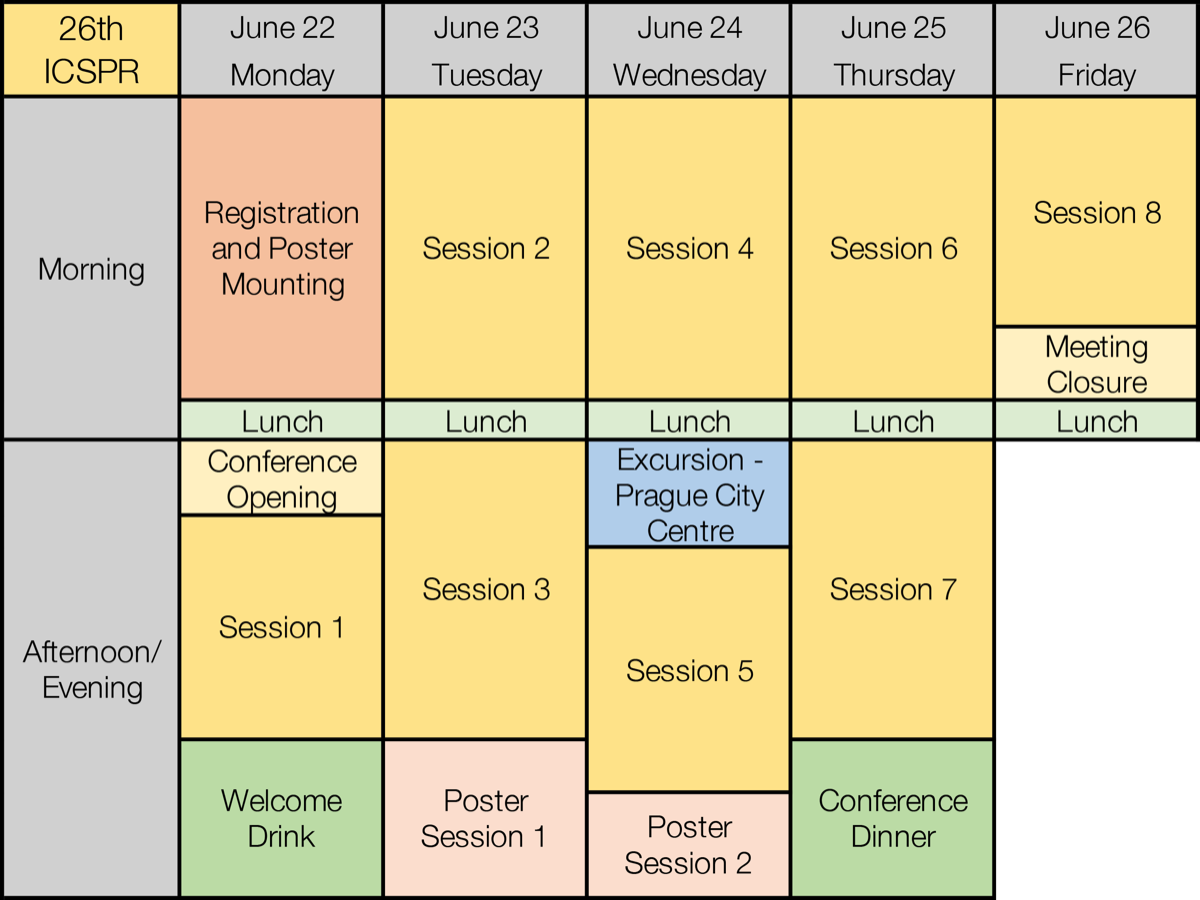 | 26th ICSPR | June 22 Monday | June 23 Tuesday | June 24 Wednesday | June 25 Thursday | June 26 Friday |
|---|---|---|---|---|---|
| Morning | Registration and Poster Mounting | Session 2 | Session 4 | Session 6 | Session 8 |
| | | | | | Meeting Closure |
| | Lunch | Lunch | Lunch | Lunch | Lunch |
| Afternoon/ Evening | Conference Opening | Session 3 | Excursion - Prague City Centre | Session 7 | |
| | Session 1 | | Session 5 | | |
| | Welcome Drink | Poster Session 1 | Poster Session 2 | Conference Dinner | |